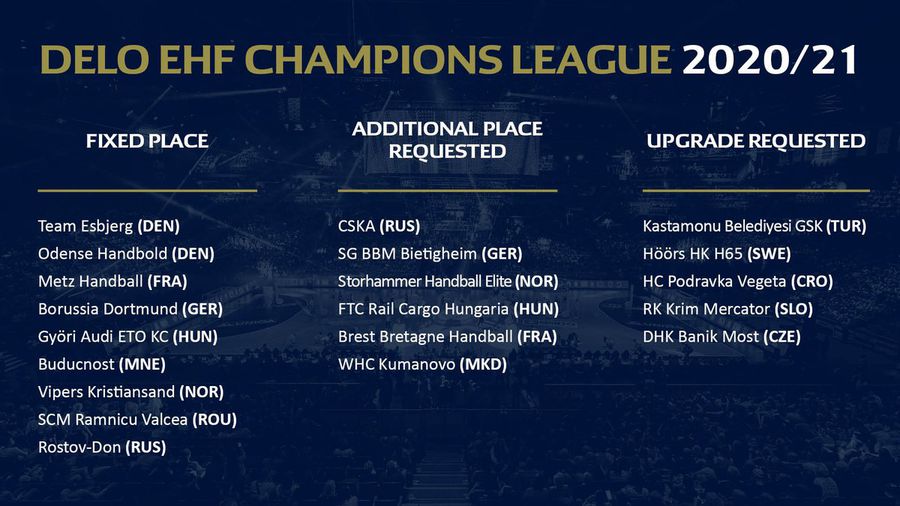 DELO EHF CHAMPIONS LEAGUE 2020/21

FIXED PLACE

Team Esbjerg (DEN)
Odense Handbold (DEN)
Metz Handball (FRA)
Borussia Dortmund (GER)
Györi Audi ETO KC (HUN)
Buducnost (MNE)
Vipers Kristiansand (NOR)
SCM Ramnicu Valcea (ROU)
Rostov-Don (RUS)

ADDITIONAL PLACE REQUESTED

CSKA (RUS)
SG BBM Bietigheim (GER)
Storhammer Handball Elite (NOR)
FTC Rail Cargo Hungaria (HUN)
Brest Bretagne Handball (FRA)
WHC Kumanovo (MKD)

UPGRADE REQUESTED

Kastamonu Belediyesi GSK (TUR)
Höörs HK H65 (SWE)
HC Podravka Vegeta (CRO)
RK Krim Mercator (SLO)
DHK Banik Most (CZE)